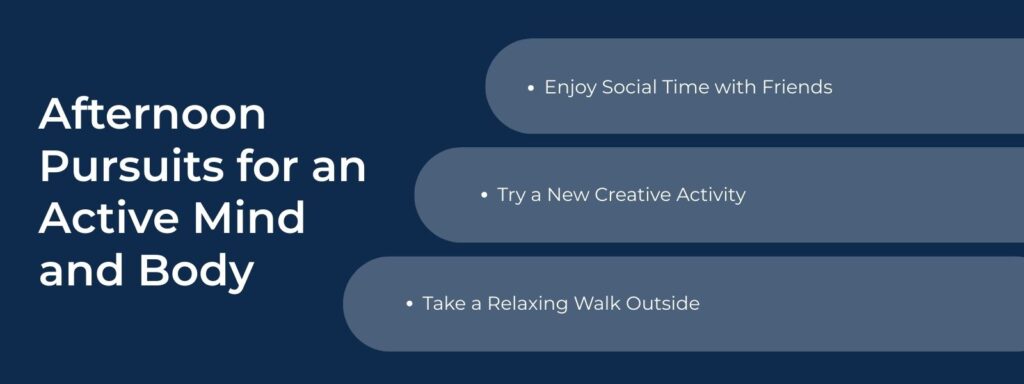 Afternoon Pursuits for an Active Mind and Body

• Enjoy Social Time with Friends

• Try a New Creative Activity

• Take a Relaxing Walk Outside